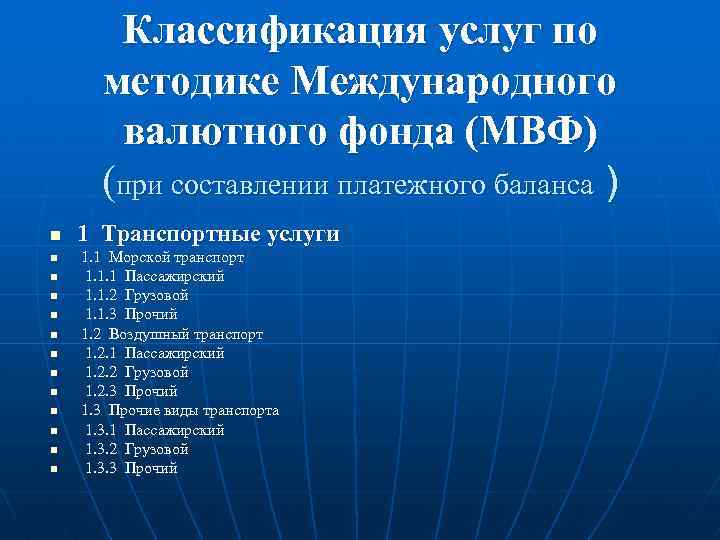 Классификация услуг по методике Международного валютного фонда (МВФ)
(при составлении платежного баланса )

- 1 Транспортные услуги
- 1.1 Морской транспорт
- 1.1.1 Пассажирский
- 1.1.2 Грузовой
- 1.1.3 Прочий
- 1.2 Воздушный транспорт
- 1.2.1 Пассажирский
- 1.2.2 Грузовой
- 1.2.3 Прочий
- 1.3 Прочие виды транспорта
- 1.3.1 Пассажирский
- 1.3.2 Грузовой
- 1.3.3 Прочий